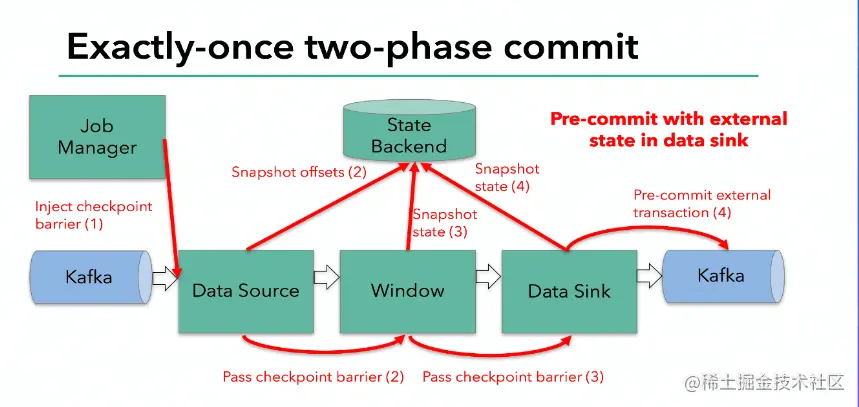 Exactly-once two-phase commit

Job Manager

State Backend

Pre-commit with external state in data sink

Snapshot offsets (2)

Snapshot state (4)

Inject checkpoint barrier (1)

Snapshot state (3)

Pre-commit external transaction (4)

Kafka

Data Source

Window

Data Sink

Kafka

Pass checkpoint barrier (2)

Pass checkpoint barrier (3)

@稀土掘金技术社区